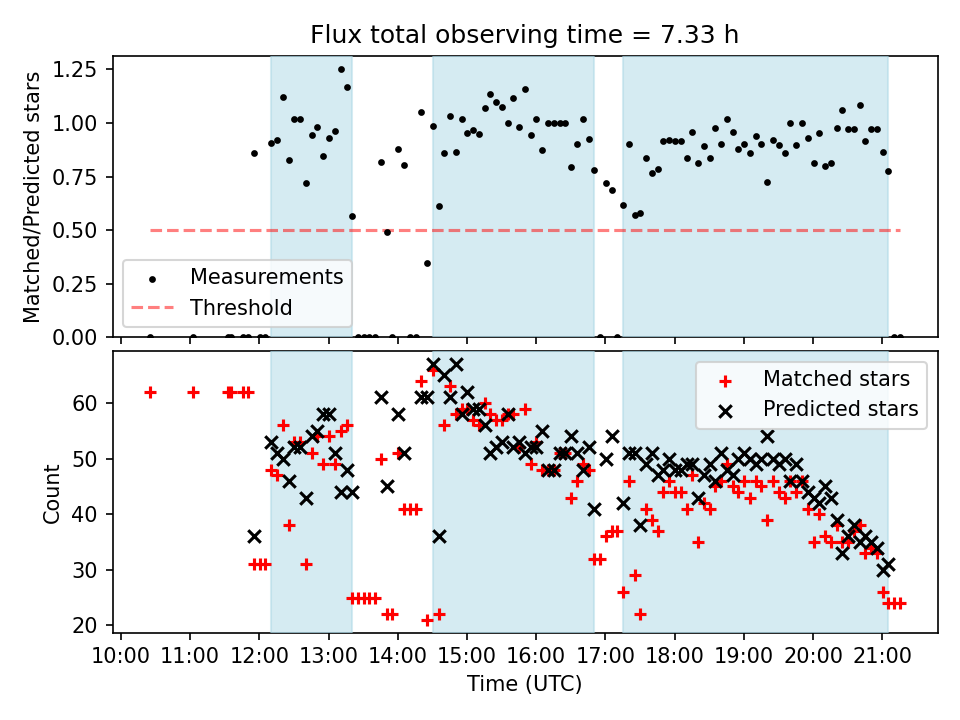 Flux total observing time = 7.33 h

Matched/Predicted stars

1.25
1.00
0.75
0.50
0.25
0.00

Measurements
Threshold

Count

60
50
40
30
20

Matched stars
Predicted stars

10:00 11:00 12:00 13:00 14:00 15:00 16:00 17:00 18:00 19:00 20:00 21:00

Time (UTC)